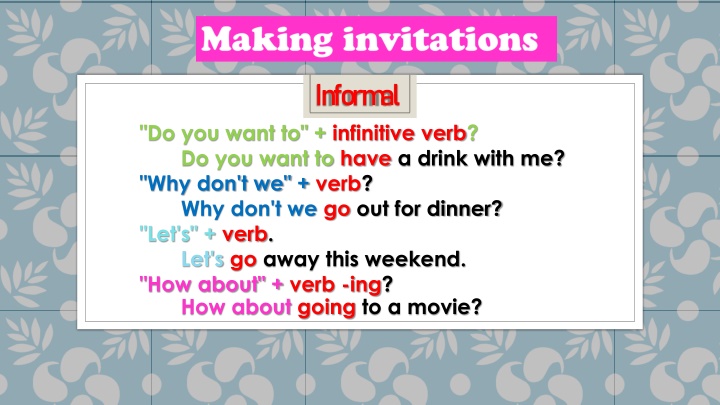 Making invitations

Informal

"Do you want to" + infinitive verb?
Do you want to have a drink with me?
"Why don't we" + verb?
Why don't we go out for dinner?
"Let's" + verb.
Let's go away this weekend.
"How about" + verb -ing?
How about going to a movie?